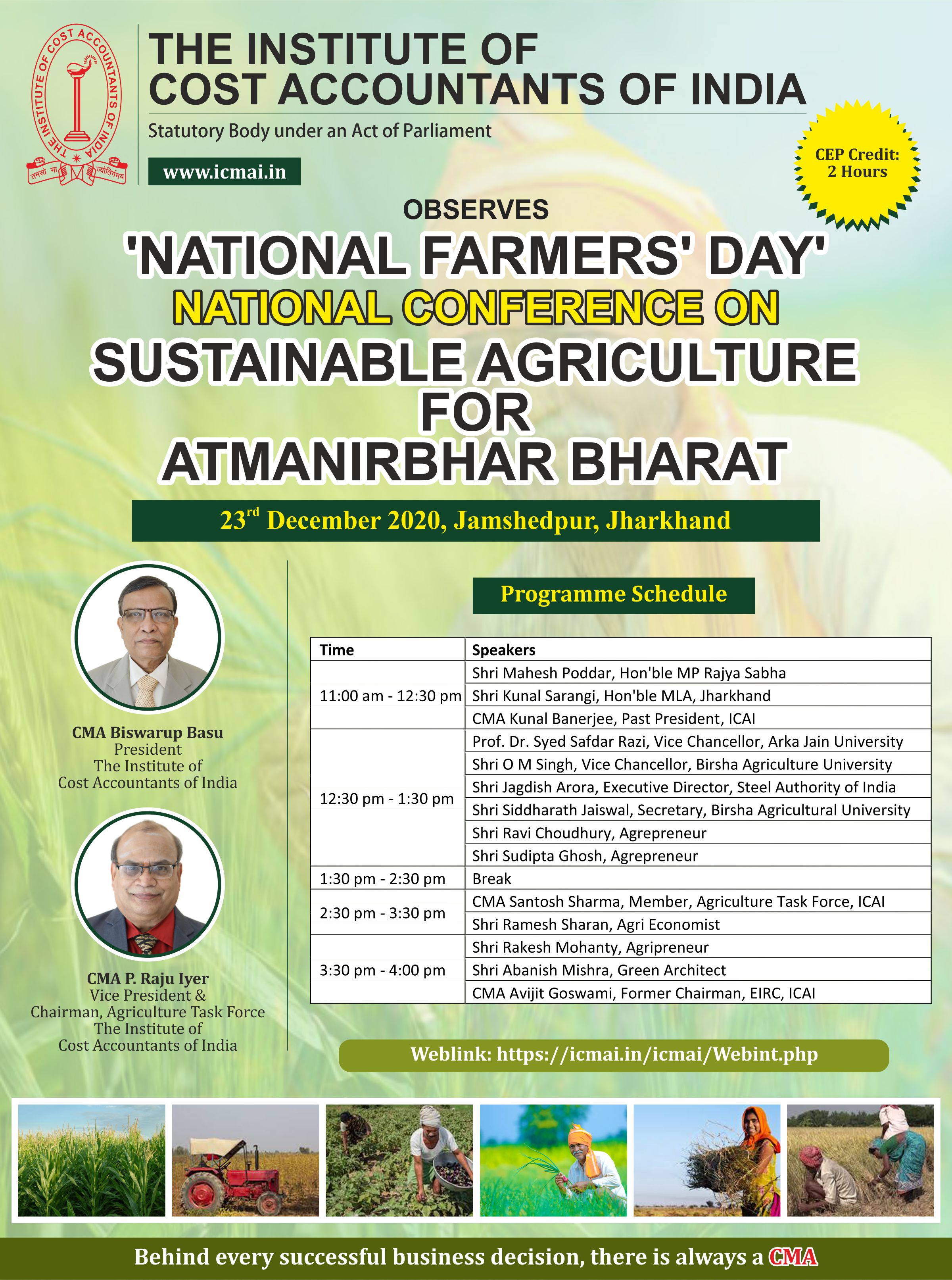 THE INSTITUTE OF COST ACCOUNTANTS OF INDIA
तमसो मा ज्योतिर्गमय

THE INSTITUTE OF COST ACCOUNTANTS OF INDIA

Statutory Body under an Act of Parliament

www.icmai.in

CEP Credit: 2 Hours

OBSERVES

'NATIONAL FARMERS' DAY'

NATIONAL CONFERENCE ON

SUSTAINABLE AGRICULTURE FOR ATMANIRBHAR BHARAT

23$^{rd}$ December 2020, Jamshedpur, Jharkhand

CMA Biswarup Basu
President
The Institute of Cost Accountants of India

CMA P. Raju Iyer
Vice President & Chairman, Agriculture Task Force
The Institute of Cost Accountants of India

Programme Schedule

| Time | Speakers |
|---|---|
| 11:00 am - 12:30 pm | Shri Mahesh Poddar, Hon'ble MP Rajya Sabha |
| | Shri Kunal Sarangi, Hon'ble MLA, Jharkhand |
| | CMA Kunal Banerjee, Past President, ICAI |
| 12:30 pm - 1:30 pm | Prof. Dr. Syed Safdar Razi, Vice Chancellor, Arka Jain University |
| | Shri O M Singh, Vice Chancellor, Birsha Agriculture University |
| | Shri Jagdish Arora, Executive Director, Steel Authority of India |
| | Shri Siddharath Jaiswal, Secretary, Birsha Agricultural University |
| | Shri Ravi Choudhury, Agrepreneur |
| | Shri Sudipta Ghosh, Agrepreneur |
| 1:30 pm - 2:30 pm | Break |
| 2:30 pm - 3:30 pm | CMA Santosh Sharma, Member, Agriculture Task Force, ICAI |
| | Shri Ramesh Sharan, Agri Economist |
| 3:30 pm - 4:00 pm | Shri Rakesh Mohanty, Agripreneur |
| | Shri Abanish Mishra, Green Architect |
| | CMA Avijit Goswami, Former Chairman, EIRC, ICAI |

Weblink: https://icmai.in/icmai/Webint.php

Behind every successful business decision, there is always a CMA